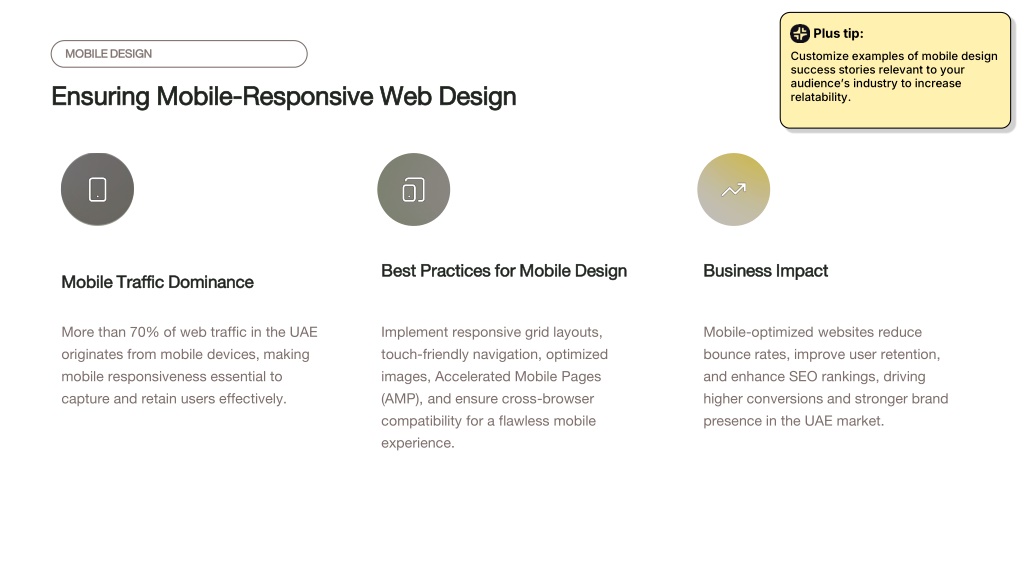 MOBILE DESIGN

Ensuring Mobile-Responsive Web Design

Plus tip:

Customize examples of mobile design success stories relevant to your audience's industry to increase relatability.

Mobile Traffic Dominance

More than 70% of web traffic in the UAE originates from mobile devices, making mobile responsiveness essential to capture and retain users effectively.

Best Practices for Mobile Design

Implement responsive grid layouts, touch-friendly navigation, optimized images, Accelerated Mobile Pages (AMP), and ensure cross-browser compatibility for a flawless mobile experience.

Business Impact

Mobile-optimized websites reduce bounce rates, improve user retention, and enhance SEO rankings, driving higher conversions and stronger brand presence in the UAE market.